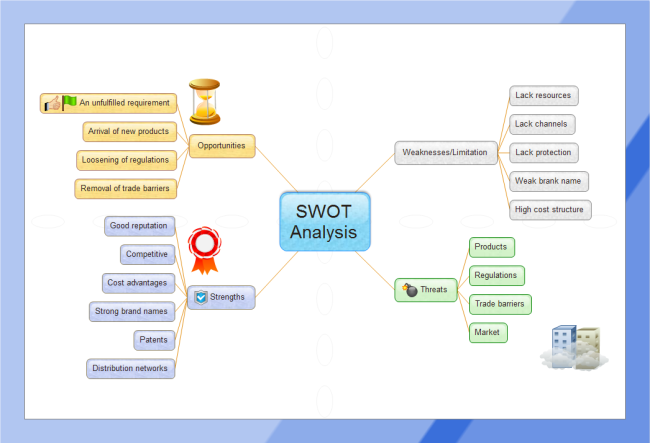 SWOT Analysis

Opportunities
An unfulfilled requirement
Arrival of new products
Loosening of regulations
Removal of trade barriers

Strengths
Good reputation
Competitive
Cost advantages
Strong brand names
Patents
Distribution networks

Weaknesses/Limitation
Lack resources
Lack channels
Lack protection
Weak brank name
High cost structure

Threats
Products
Regulations
Trade barriers
Market